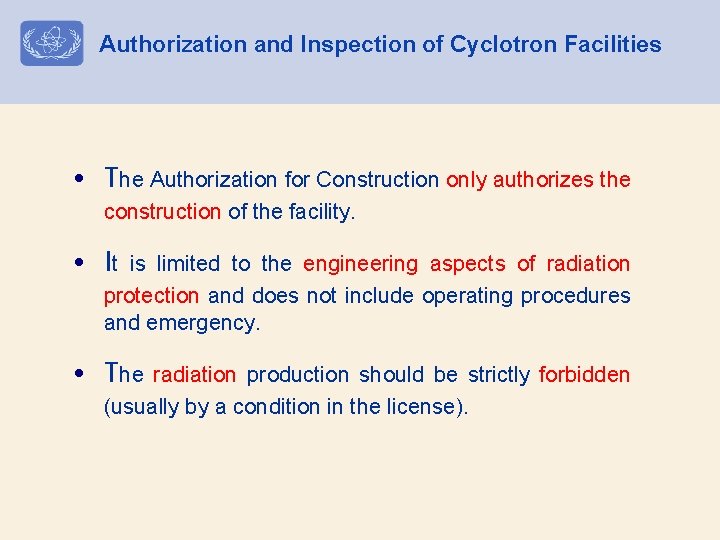 Authorization and Inspection of Cyclotron Facilities

• The Authorization for Construction only authorizes the construction of the facility.

• It is limited to the engineering aspects of radiation protection and does not include operating procedures and emergency.

• The radiation production should be strictly forbidden (usually by a condition in the license).